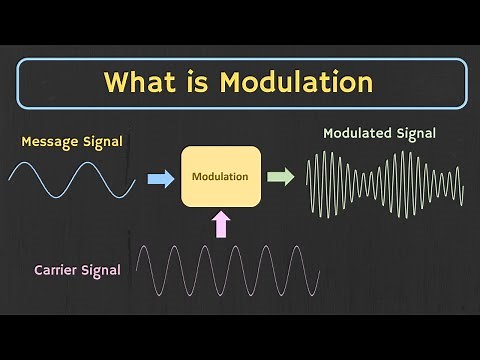 What is Modulation

Message Signal

Modulation

Modulated Signal

Carrier Signal